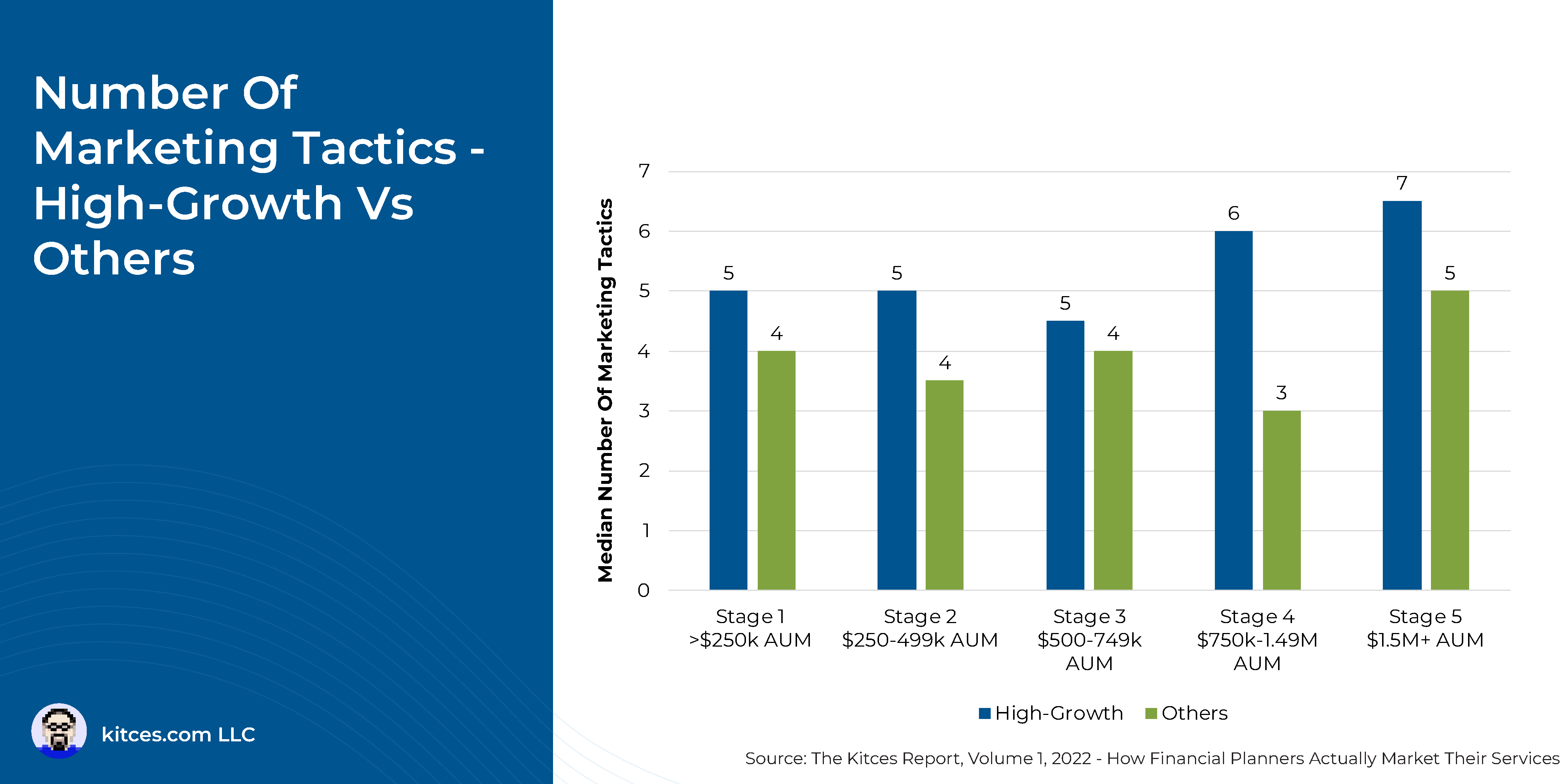 Number Of Marketing Tactics - High-Growth Vs Others

kitces.com LLC

Median Number Of Marketing Tactics

7
6
5
4
3
2
1
0

5 4 5 4 5 4 6 3 7 5

Stage 1 >$250k AUM
Stage 2 $250-499k AUM
Stage 3 $500-749k AUM
Stage 4 $750k-1.49M AUM
Stage 5 $1.5M+ AUM

High-Growth Others

Source: The Kitces Report, Volume 1, 2022 - How Financial Planners Actually Market Their Services